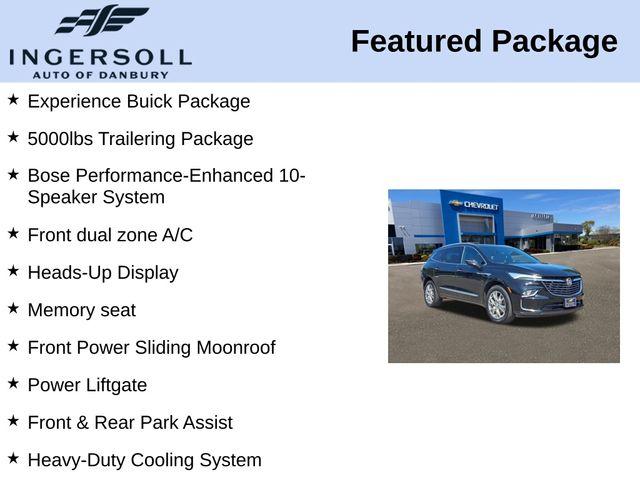 INGERSOLL
AUTO OF DANBURY

Featured Package

★ Experience Buick Package

★ 5000lbs Trailering Package

★ Bose Performance-Enhanced 10-Speaker System

★ Front dual zone A/C

★ Heads-Up Display

★ Memory seat

★ Front Power Sliding Moonroof

★ Power Liftgate

★ Front & Rear Park Assist

★ Heavy-Duty Cooling System

CHEVROLET